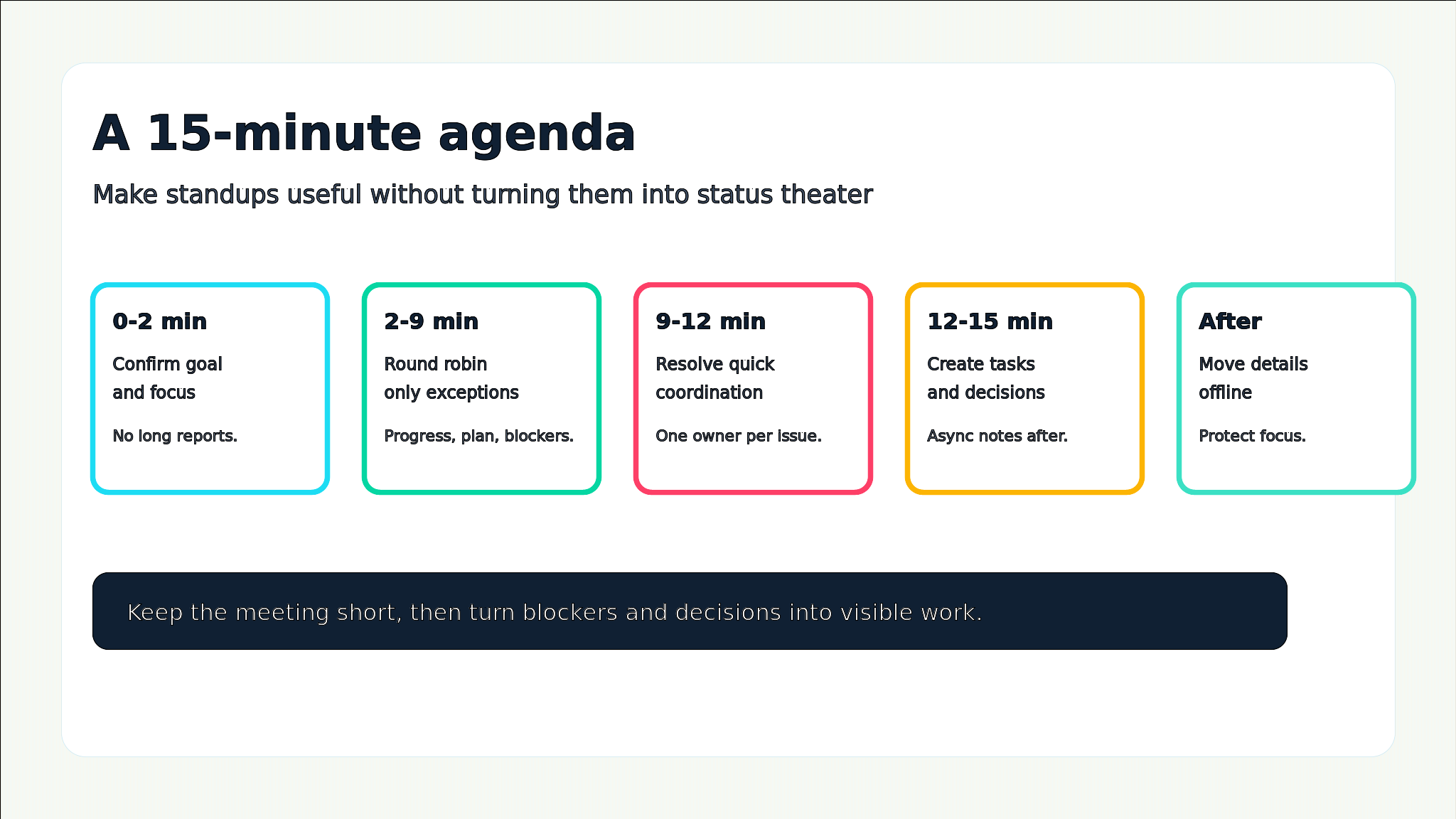 A 15-minute agenda

Make standups useful without turning them into status theater

0-2 min

Confirm goal and focus

No long reports.

2-9 min

Round robin only exceptions

Progress, plan, blockers.

9-12 min

Resolve quick coordination

One owner per issue.

12-15 min

Create tasks and decisions

Async notes after.

After

Move details offline

Protect focus.

Keep the meeting short, then turn blockers and decisions into visible work.